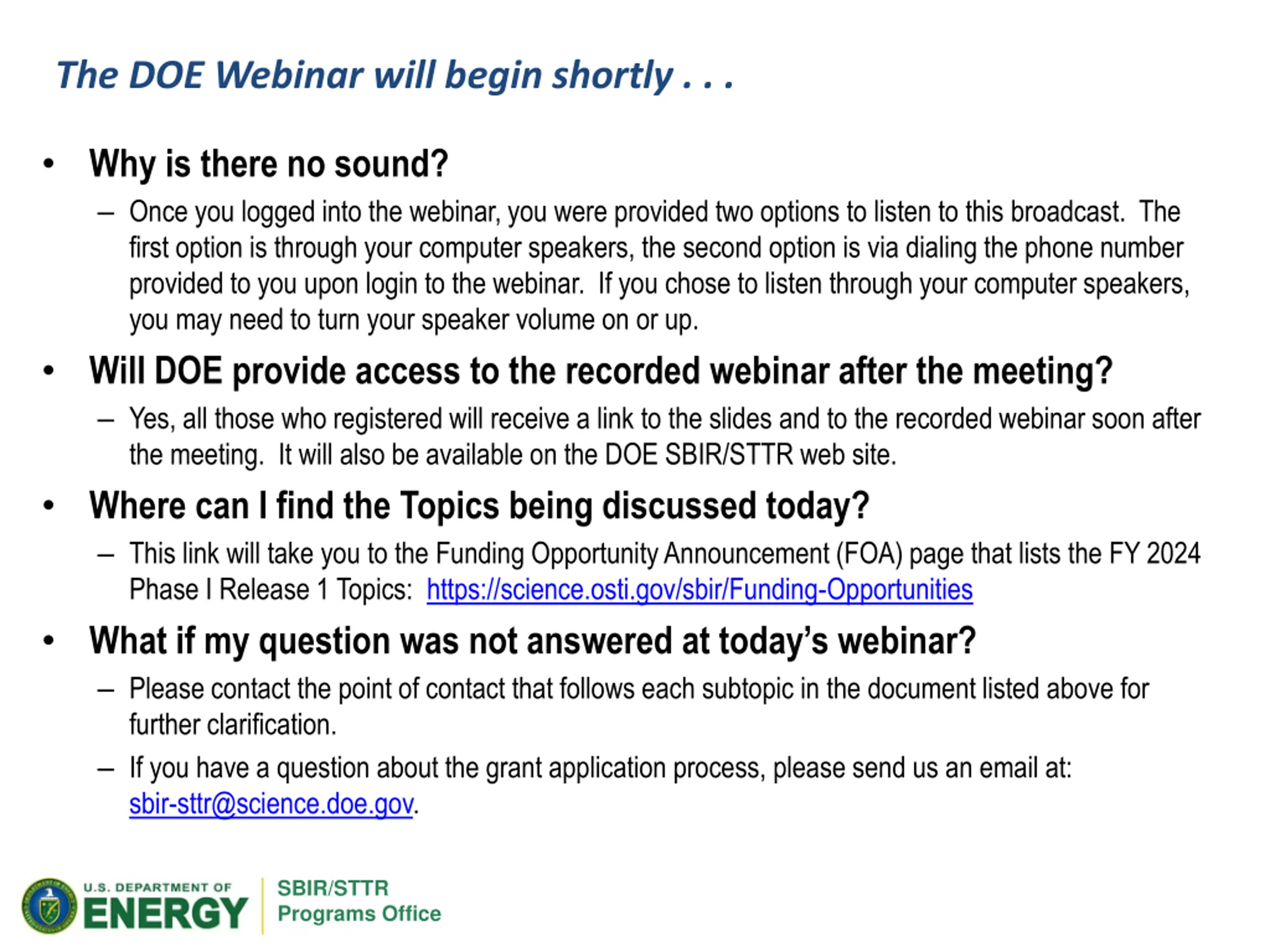 The DOE Webinar will begin shortly . . .

• Why is there no sound?

– Once you logged into the webinar, you were provided two options to listen to this broadcast. The first option is through your computer speakers, the second option is via dialing the phone number provided to you upon login to the webinar. If you chose to listen through your computer speakers, you may need to turn your speaker volume on or up.

• Will DOE provide access to the recorded webinar after the meeting?

– Yes, all those who registered will receive a link to the slides and to the recorded webinar soon after the meeting. It will also be available on the DOE SBIR/STTR web site.

• Where can I find the Topics being discussed today?

– This link will take you to the Funding Opportunity Announcement (FOA) page that lists the FY 2024 Phase I Release 1 Topics: https://science.osti.gov/sbir/Funding-Opportunities

• What if my question was not answered at today's webinar?

– Please contact the point of contact that follows each subtopic in the document listed above for further clarification.

– If you have a question about the grant application process, please send us an email at: sbir-sttr@science.doe.gov.

U.S. DEPARTMENT OF ENERGY

SBIR/STTR Programs Office